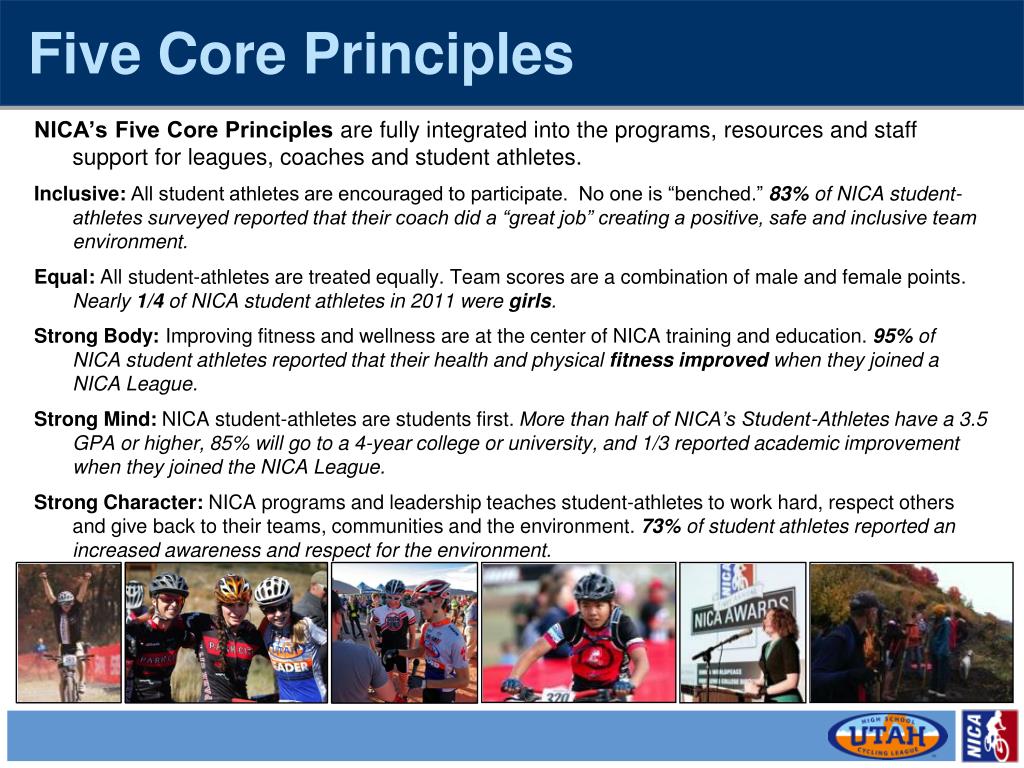 Five Core Principles

NICA's Five Core Principles are fully integrated into the programs, resources and staff support for leagues, coaches and student athletes.

Inclusive: All student athletes are encouraged to participate. No one is "benched." 83% of NICA student-athletes surveyed reported that their coach did a "great job" creating a positive, safe and inclusive team environment.

Equal: All student-athletes are treated equally. Team scores are a combination of male and female points. Nearly 1/4 of NICA student athletes in 2011 were girls.

Strong Body: Improving fitness and wellness are at the center of NICA training and education. 95% of NICA student athletes reported that their health and physical fitness improved when they joined a NICA League.

Strong Mind: NICA student-athletes are students first. More than half of NICA's Student-Athletes have a 3.5 GPA or higher, 85% will go to a 4-year college or university, and 1/3 reported academic improvement when they joined the NICA League.

Strong Character: NICA programs and leadership teaches student-athletes to work hard, respect others and give back to their teams, communities and the environment. 73% of student athletes reported an increased awareness and respect for the environment.

NICA AWARDS

HIGH SCHOOL UTAH CYCLING LEAGUE

NICA